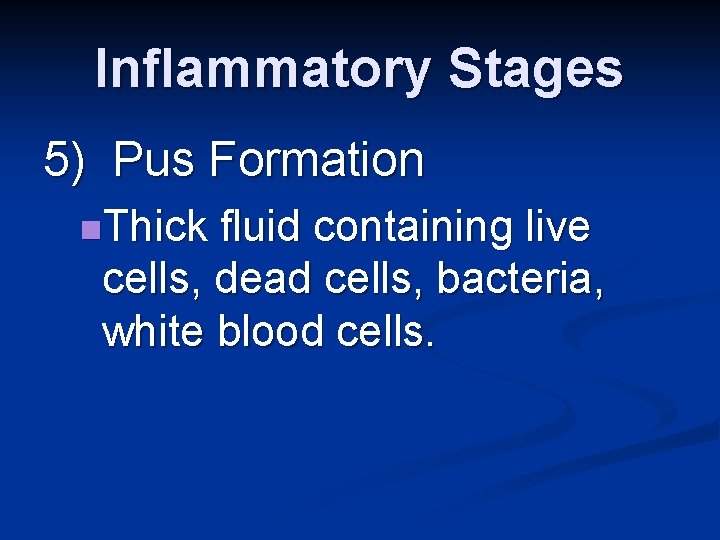 Inflammatory Stages

5) Pus Formation

Thick fluid containing live cells, dead cells, bacteria, white blood cells.